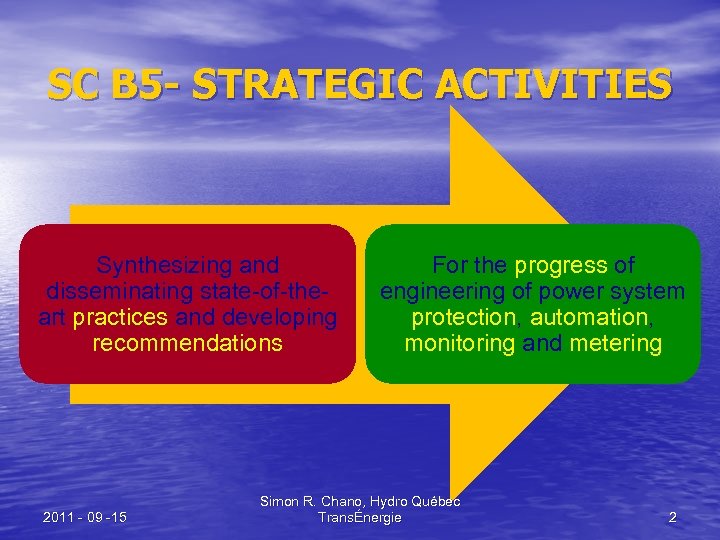 SC B5- STRATEGIC ACTIVITIES

Synthesizing and disseminating state-of-the-art practices and developing recommendations

For the progress of engineering of power system protection, automation, monitoring and metering

2011 - 09 -15

Simon R. Chano, Hydro Québec TransÉnergie

2